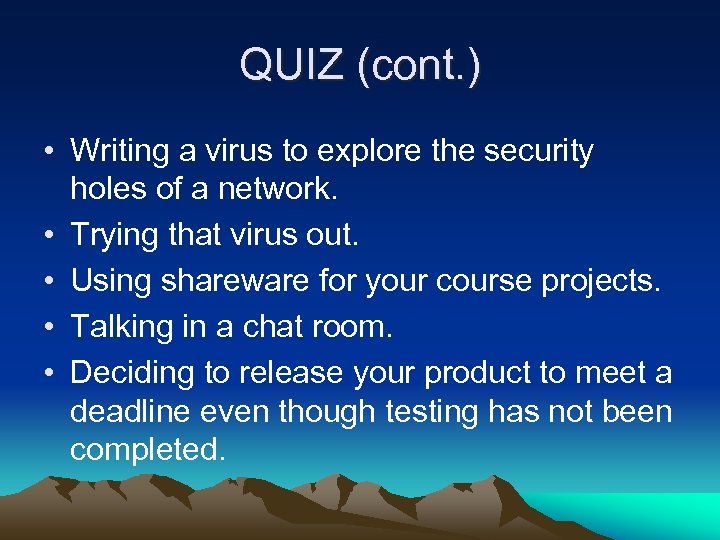 QUIZ (cont.)

• Writing a virus to explore the security holes of a network.
• Trying that virus out.
• Using shareware for your course projects.
• Talking in a chat room.
• Deciding to release your product to meet a deadline even though testing has not been completed.